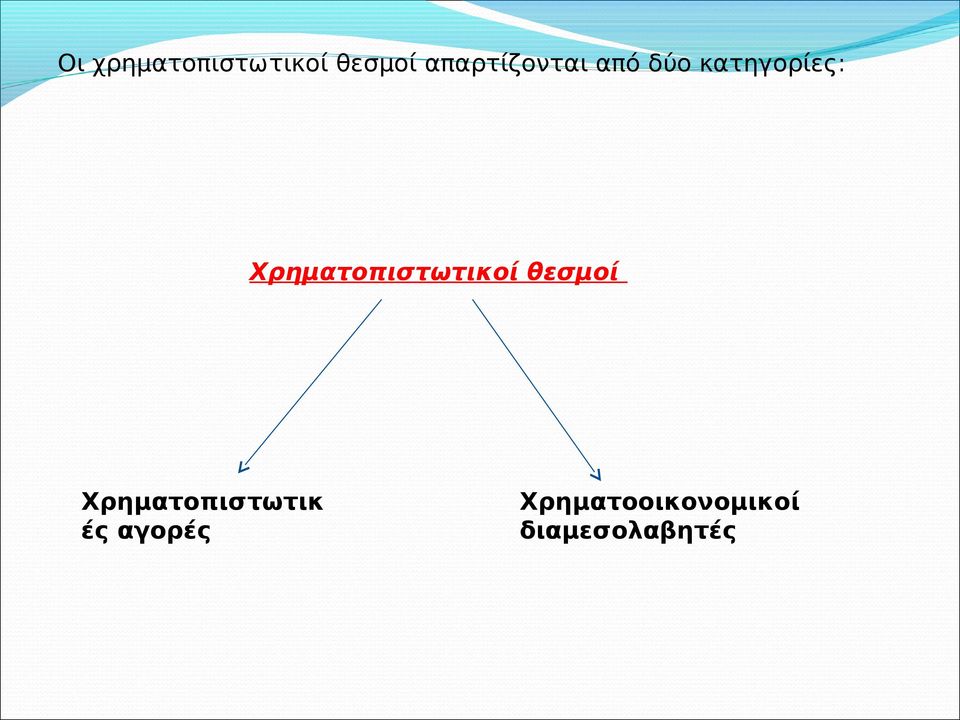 Οι χρηματοπιστωτικοί θεσμοί απαρτίζονται από δύο κατηγορίες:

Χρηματοπιστωτικοί θεσμοί

Χρηματοπιστωτικές αγορές

Χρηματοοικονομικοί διαμεσολαβητές